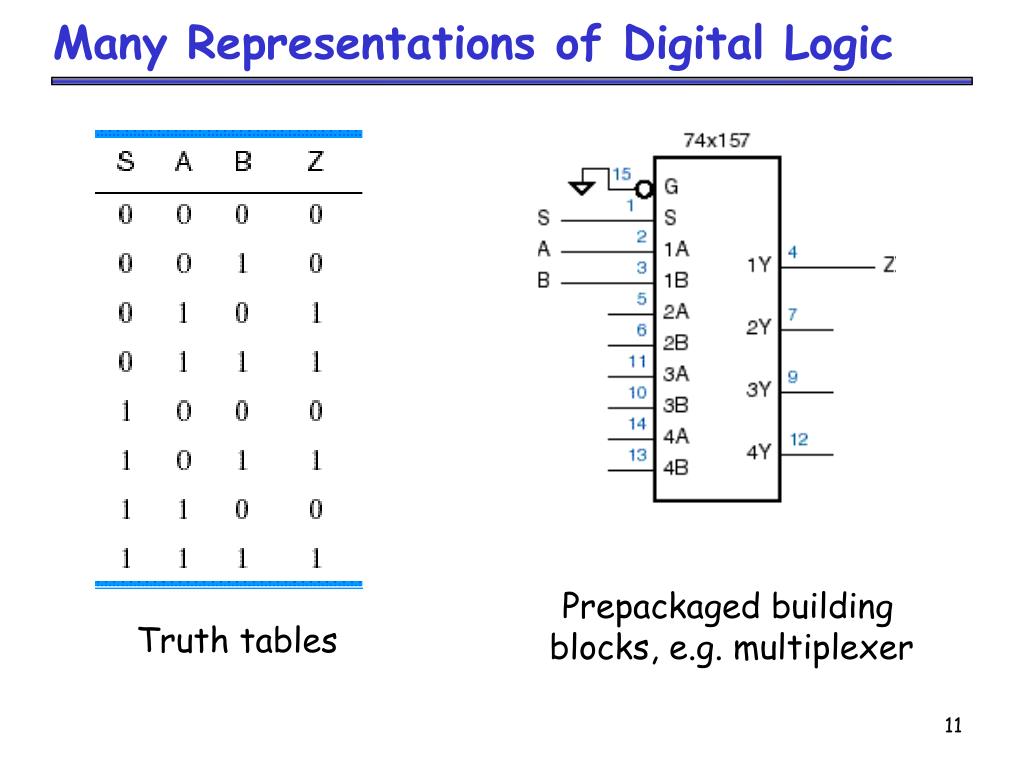 Many Representations of Digital Logic

| S | A | B | Z |
|---|---|---|---|
| 0 | 0 | 0 | 0 |
| 0 | 0 | 1 | 0 |
| 0 | 1 | 0 | 1 |
| 0 | 1 | 1 | 1 |
| 1 | 0 | 0 | 0 |
| 1 | 0 | 1 | 1 |
| 1 | 1 | 0 | 0 |
| 1 | 1 | 1 | 1 |

Truth tables

74x157
15 G
S 1 S
A 2 1A
B 3 1B
5 2A
6 2B
11 3A
10 3B
14 4A
13 4B
1Y 4 Z
2Y 7
3Y 9
4Y 12

Prepackaged building blocks, e.g. multiplexer

11